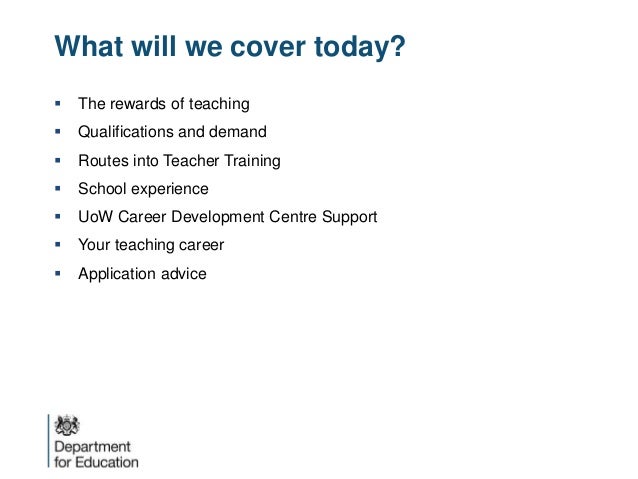 What will we cover today?

- The rewards of teaching
- Qualifications and demand
- Routes into Teacher Training
- School experience
- UoW Career Development Centre Support
- Your teaching career
- Application advice

Department for Education